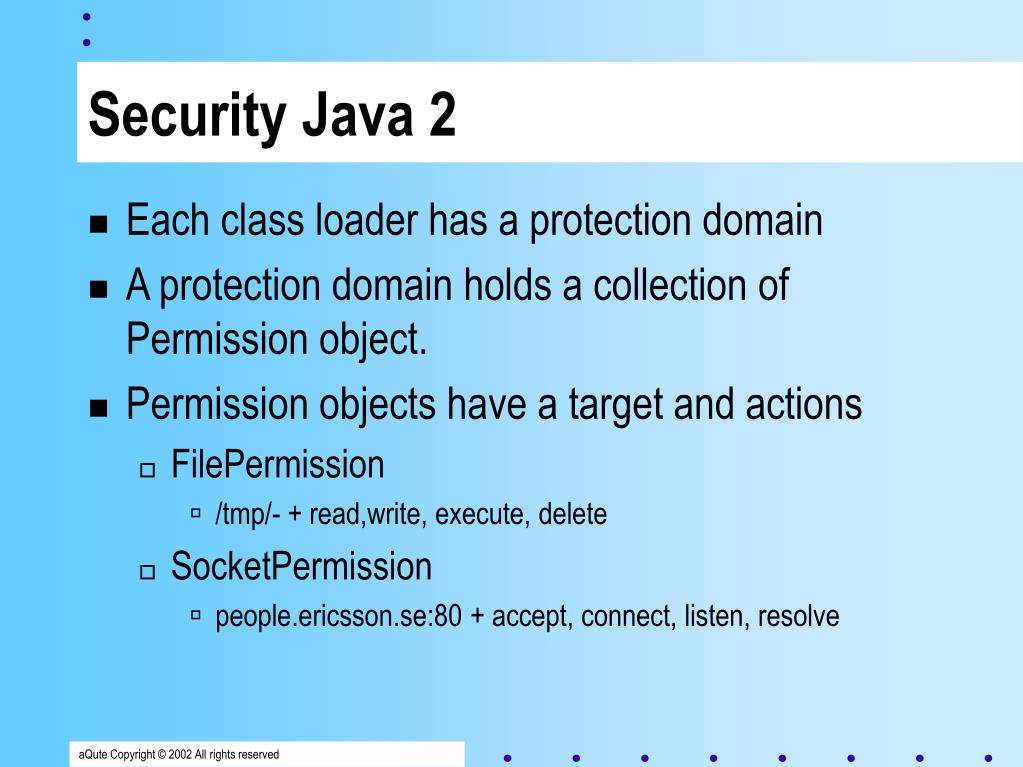 Security Java 2

- Each class loader has a protection domain
- A protection domain holds a collection of Permission object.
- Permission objects have a target and actions
  - FilePermission
    - /tmp/- + read,write, execute, delete
  - SocketPermission
    - people.ericsson.se:80 + accept, connect, listen, resolve

aQute Copyright © 2002 All rights reserved